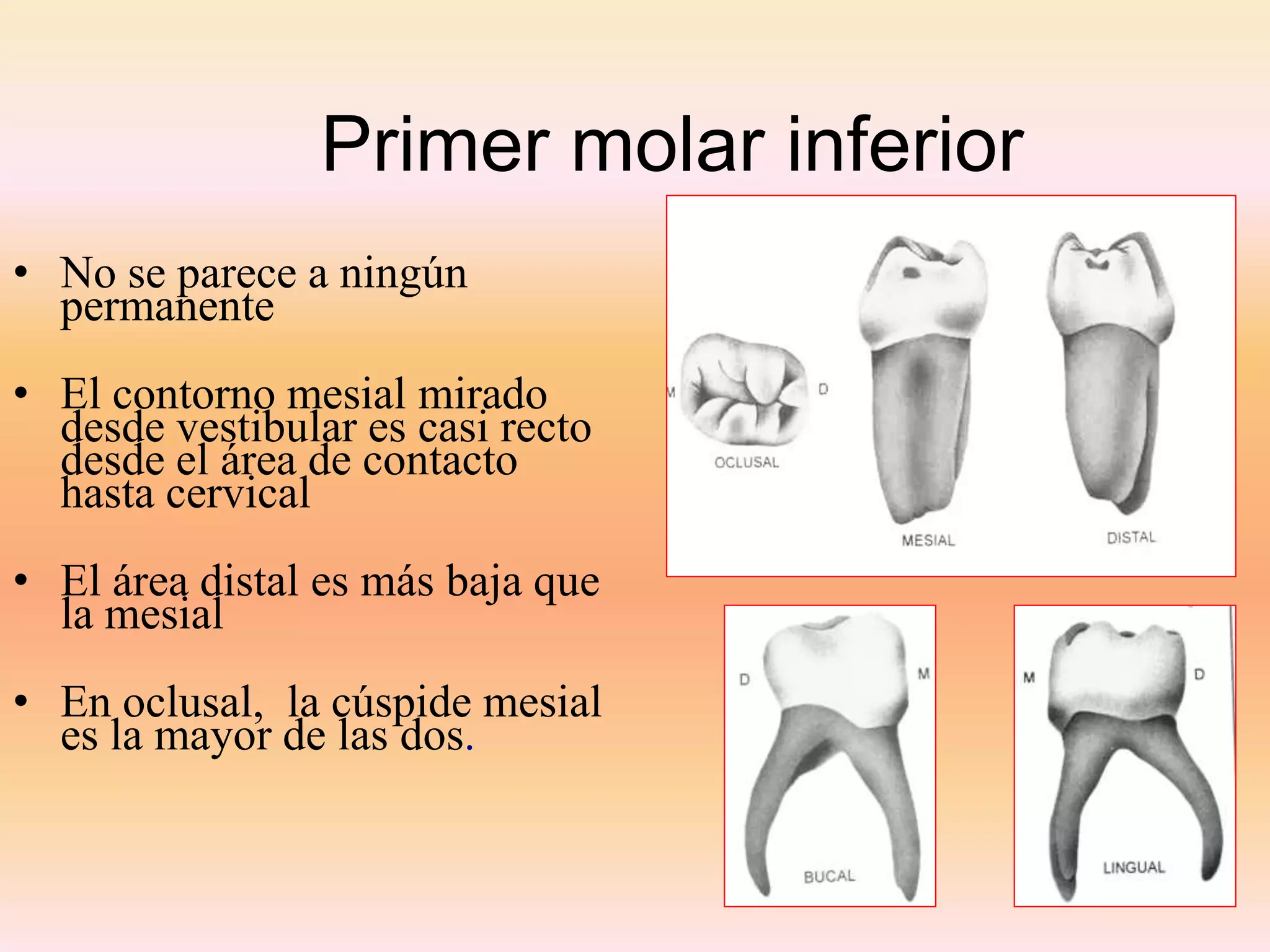 Primer molar inferior

• No se parece a ningún permanente

• El contorno mesial mirado desde vestibular es casi recto desde el área de contacto hasta cervical

• El área distal es más baja que la mesial

• En oclusal, la cúspide mesial es la mayor de las dos.

M
D
OCLUSAL
MESIAL
DISTAL

D
M
BUCAL

M
D
LINGUAL